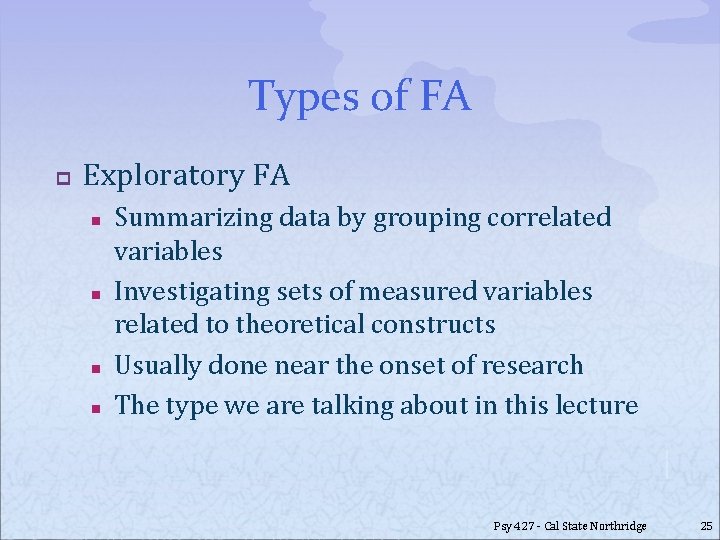 Types of FA

Exploratory FA

Summarizing data by grouping correlated variables

Investigating sets of measured variables related to theoretical constructs

Usually done near the onset of research

The type we are talking about in this lecture

Psy 427 - Cal State Northridge 25